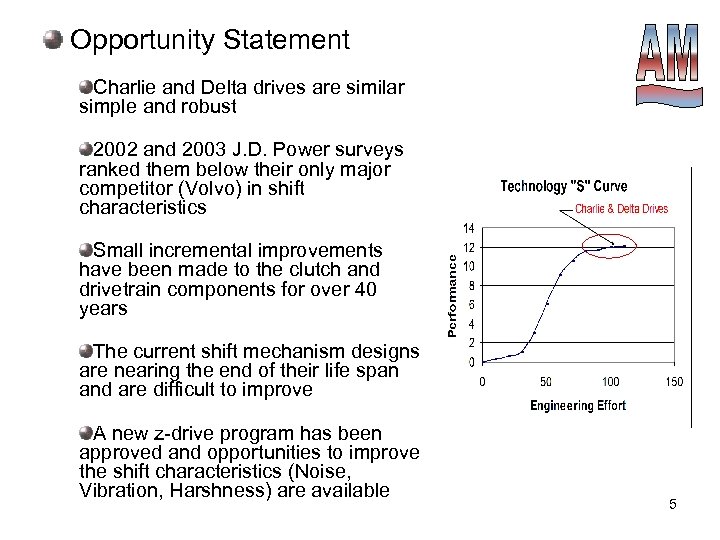 Opportunity Statement

AM

Charlie and Delta drives are similar simple and robust

2002 and 2003 J.D. Power surveys ranked them below their only major competitor (Volvo) in shift characteristics

Small incremental improvements have been made to the clutch and drivetrain components for over 40 years

The current shift mechanism designs are nearing the end of their life span and are difficult to improve

A new z-drive program has been approved and opportunities to improve the shift characteristics (Noise, Vibration, Harshness) are available

Technology "S" Curve

Charlie & Delta Drives

Performance

14
12
10
8
6
4
2
0

0 50 100 150

Engineering Effort

5